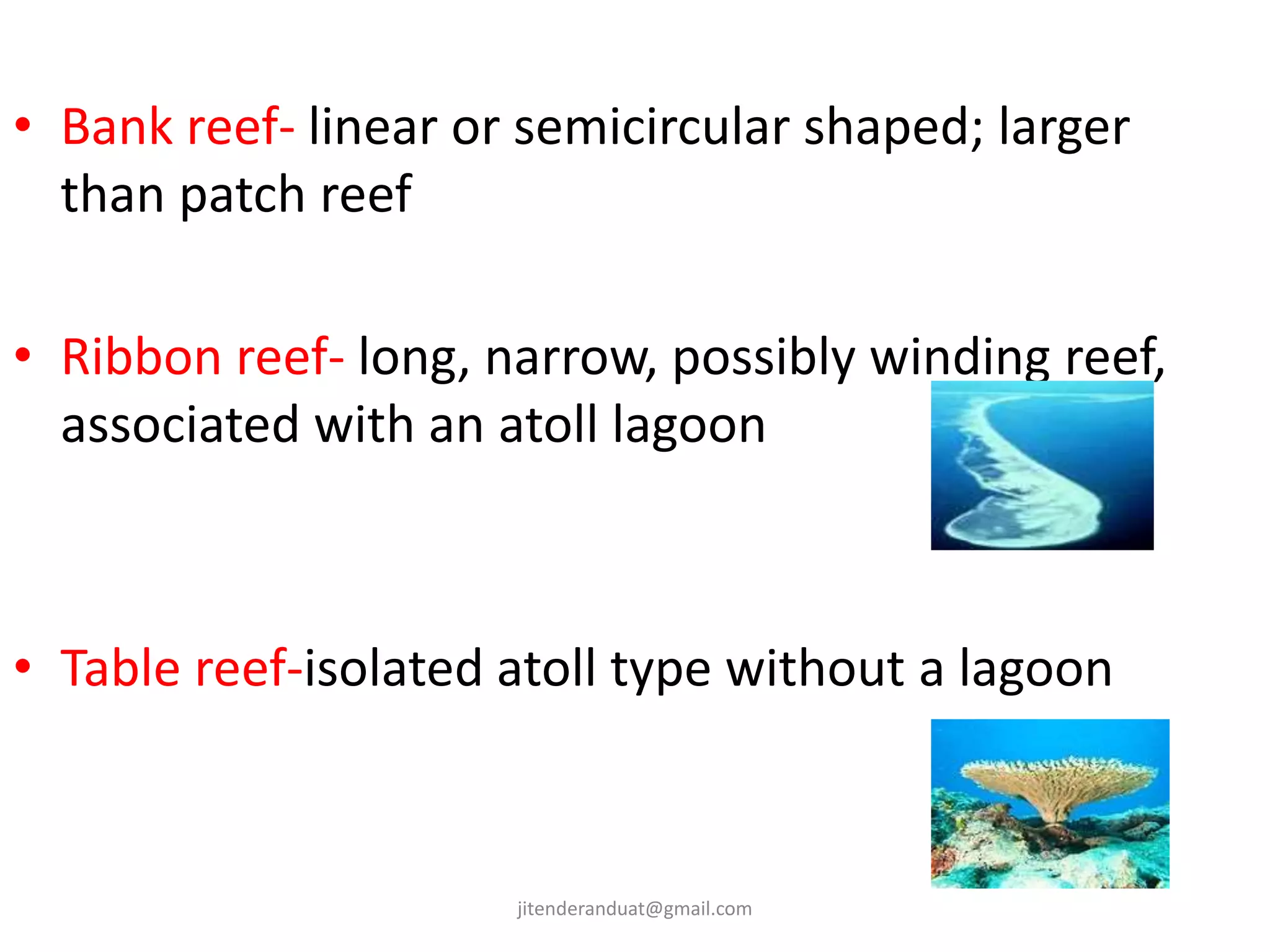 • Bank reef- linear or semicircular shaped; larger than patch reef

• Ribbon reef- long, narrow, possibly winding reef, associated with an atoll lagoon

• Table reef-isolated atoll type without a lagoon

jitenderanduat@gmail.com